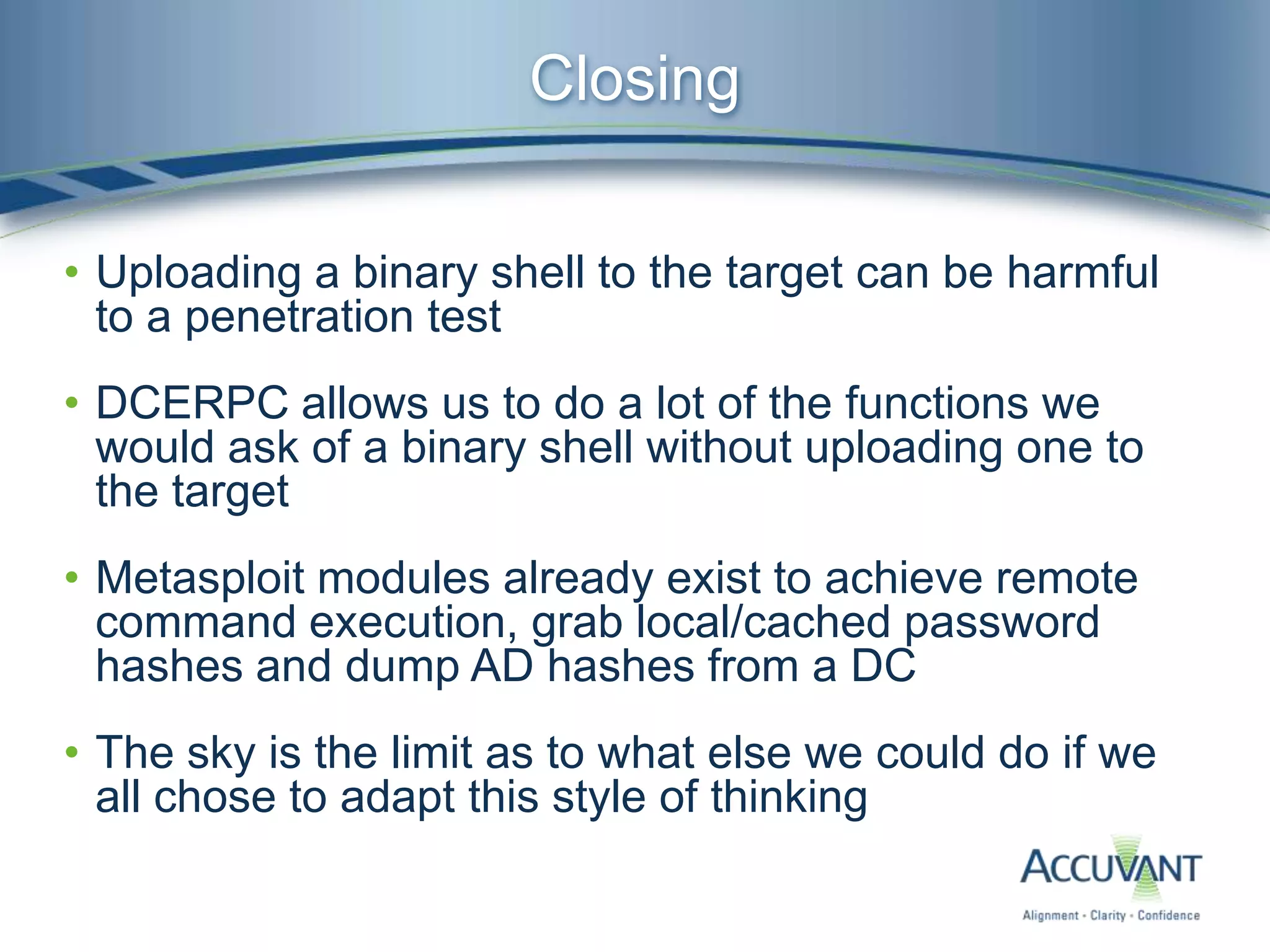 Closing

• Uploading a binary shell to the target can be harmful to a penetration test

• DCERPC allows us to do a lot of the functions we would ask of a binary shell without uploading one to the target

• Metasploit modules already exist to achieve remote command execution, grab local/cached password hashes and dump AD hashes from a DC

• The sky is the limit as to what else we could do if we all chose to adapt this style of thinking

ACCUVANT
Alignment • Clarity • Confidence